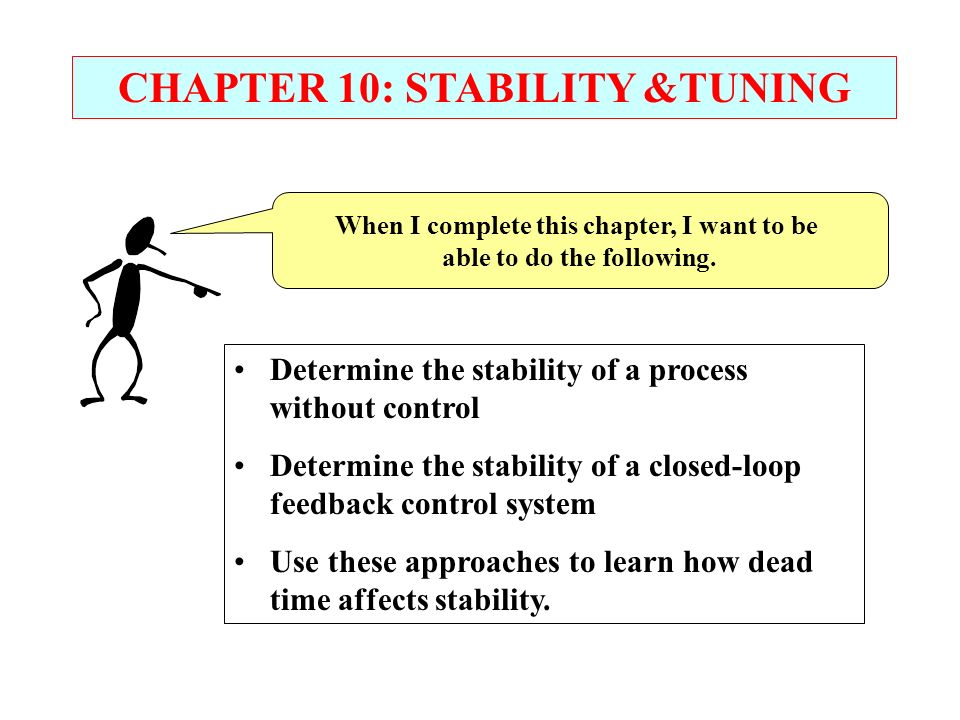 CHAPTER 10: STABILITY &TUNING

When I complete this chapter, I want to be able to do the following.

• Determine the stability of a process without control
• Determine the stability of a closed-loop feedback control system
• Use these approaches to learn how dead time affects stability.